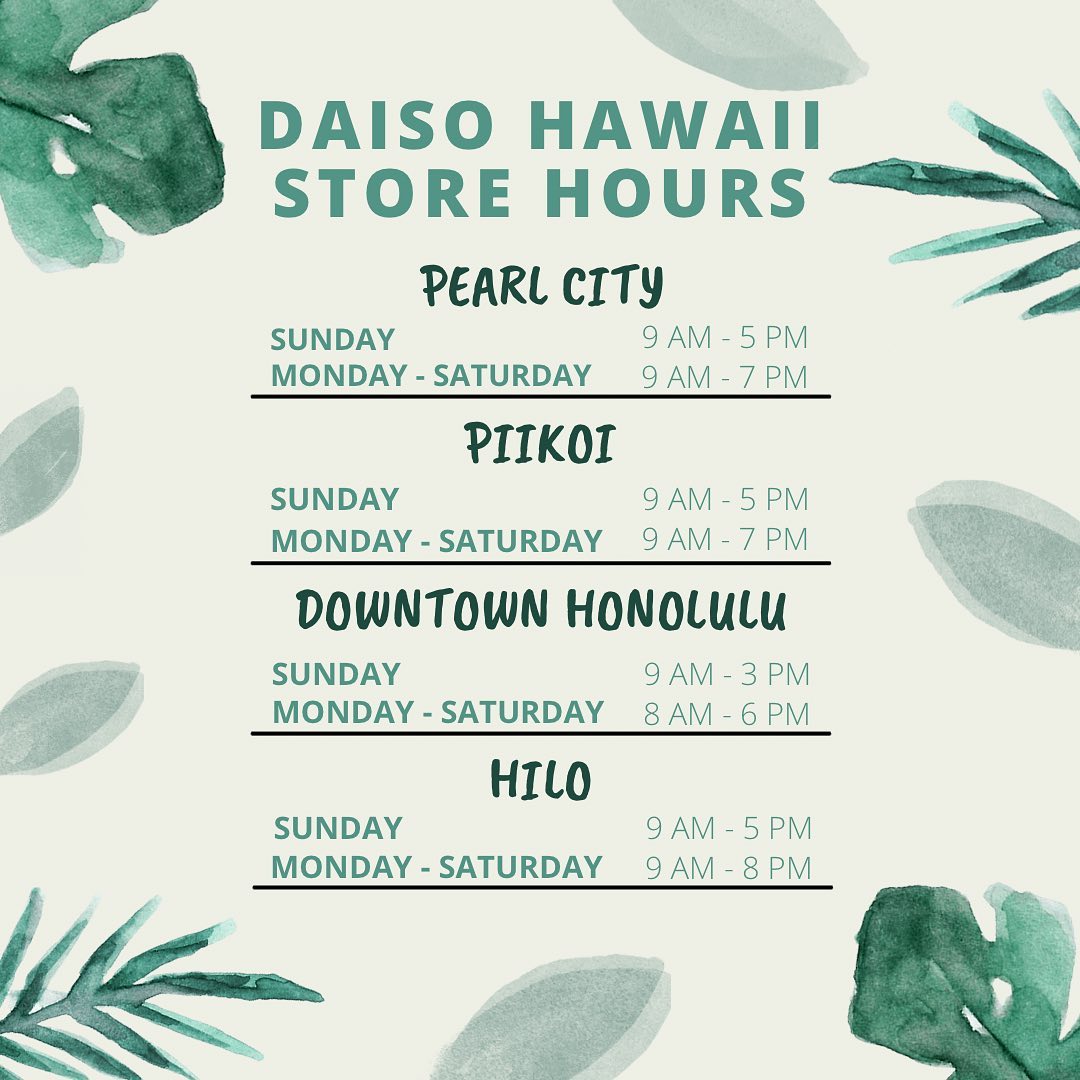 DAISO HAWAII STORE HOURS

PEARL CITY

SUNDAY 9 AM - 5 PM
MONDAY - SATURDAY 9 AM - 7 PM

PIIKOI

SUNDAY 9 AM - 5 PM
MONDAY - SATURDAY 9 AM - 7 PM

DOWNTOWN HONOLULU

SUNDAY 9 AM - 3 PM
MONDAY - SATURDAY 8 AM - 6 PM

HILO

SUNDAY 9 AM - 5 PM
MONDAY - SATURDAY 9 AM - 8 PM